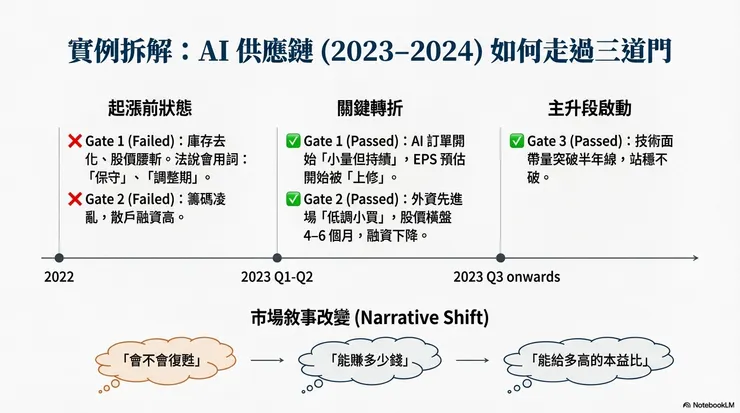 實例拆解：AI 供應鏈 (2023–2024) 如何走過三道門

起漲前狀態

❌ Gate 1 (Failed)：庫存去化、股價腰斬。法說會用詞：「保守」、「調整期」。

❌ Gate 2 (Failed)：籌碼凌亂，散戶融資高。

關鍵轉折

✅ Gate 1 (Passed)：AI 訂單開始「小量但持續」，EPS 預估開始被「上修」。

✅ Gate 2 (Passed)：外資先進場「低調小買」，股價橫盤 4–6 個月，融資下降。

主升段啟動

✅ Gate 3 (Passed)：技術面帶量突破半年線，站穩不破。

2022

2023 Q1-Q2

2023 Q3 onwards

市場敘事改變 (Narrative Shift)

「會不會復甦」

「能賺多少錢」

「能給多高的本益比」

NotebookLM